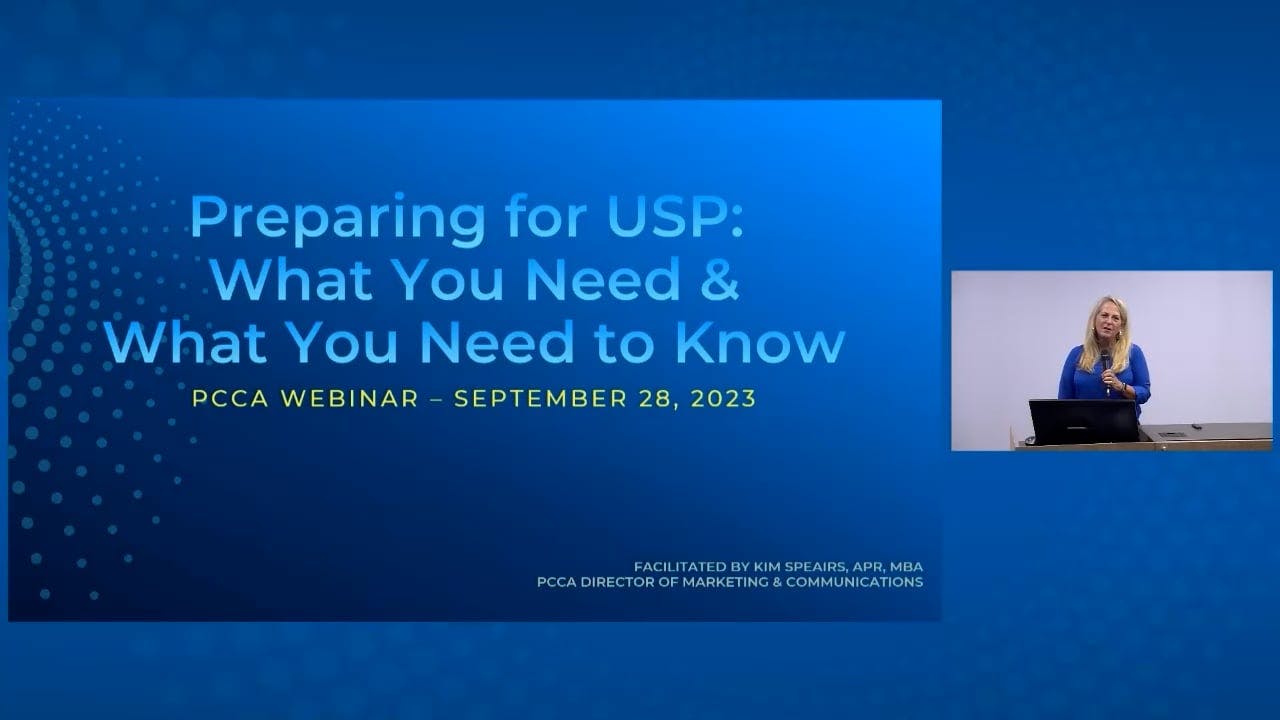 Preparing for USP:
What You Need &
What You Need to Know

PCCA WEBINAR – SEPTEMBER 28, 2023

FACILITATED BY KIM SPEAIRS, APR, MBA
PCCA DIRECTOR OF MARKETING & COMMUNICATIONS